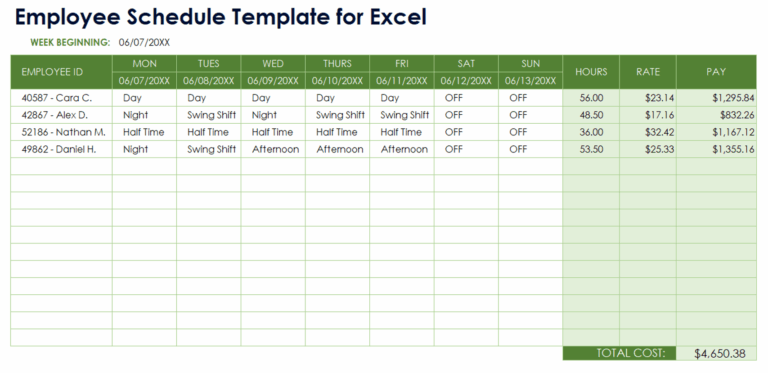 Employee Schedule Template for Excel

WEEK BEGINNING: 06/07/20XX

| EMPLOYEE ID | MON 06/07/20XX | TUES 06/08/20XX | WED 06/09/20XX | THURS 06/10/20XX | FRI 06/11/20XX | SAT 06/12/20XX | SUN 06/13/20XX | HOURS | RATE | PAY |
|---|---|---|---|---|---|---|---|---|---|---|
| 40587 - Cara C. | Day | Day | Day | Day | Day | OFF | OFF | 56.00 | $23.14 | $1,295.84 |
| 42867 - Alex D. | Night | Swing Shift | Night | Swing Shift | Swing Shift | OFF | OFF | 48.50 | $17.16 | $832.26 |
| 52186 - Nathan M. | Half Time | Half Time | Half Time | Half Time | Half Time | OFF | OFF | 36.00 | $32.42 | $1,167.12 |
| 49862 - Daniel H. | Night | Swing Shift | Afternoon | Afternoon | Afternoon | OFF | OFF | 53.50 | $25.33 | $1,355.16 |

TOTAL COST: $4,650.38